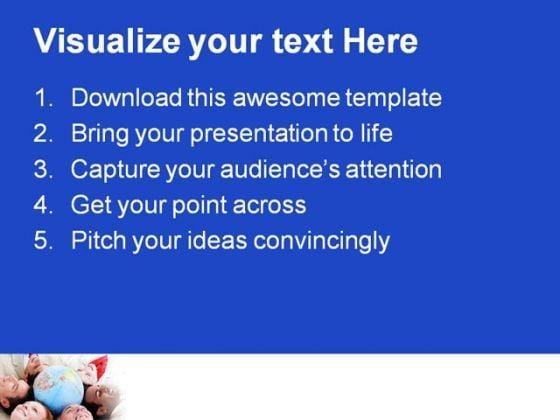 Visualize your text Here

1. Download this awesome template
2. Bring your presentation to life
3. Capture your audience's attention
4. Get your point across
5. Pitch your ideas convincingly